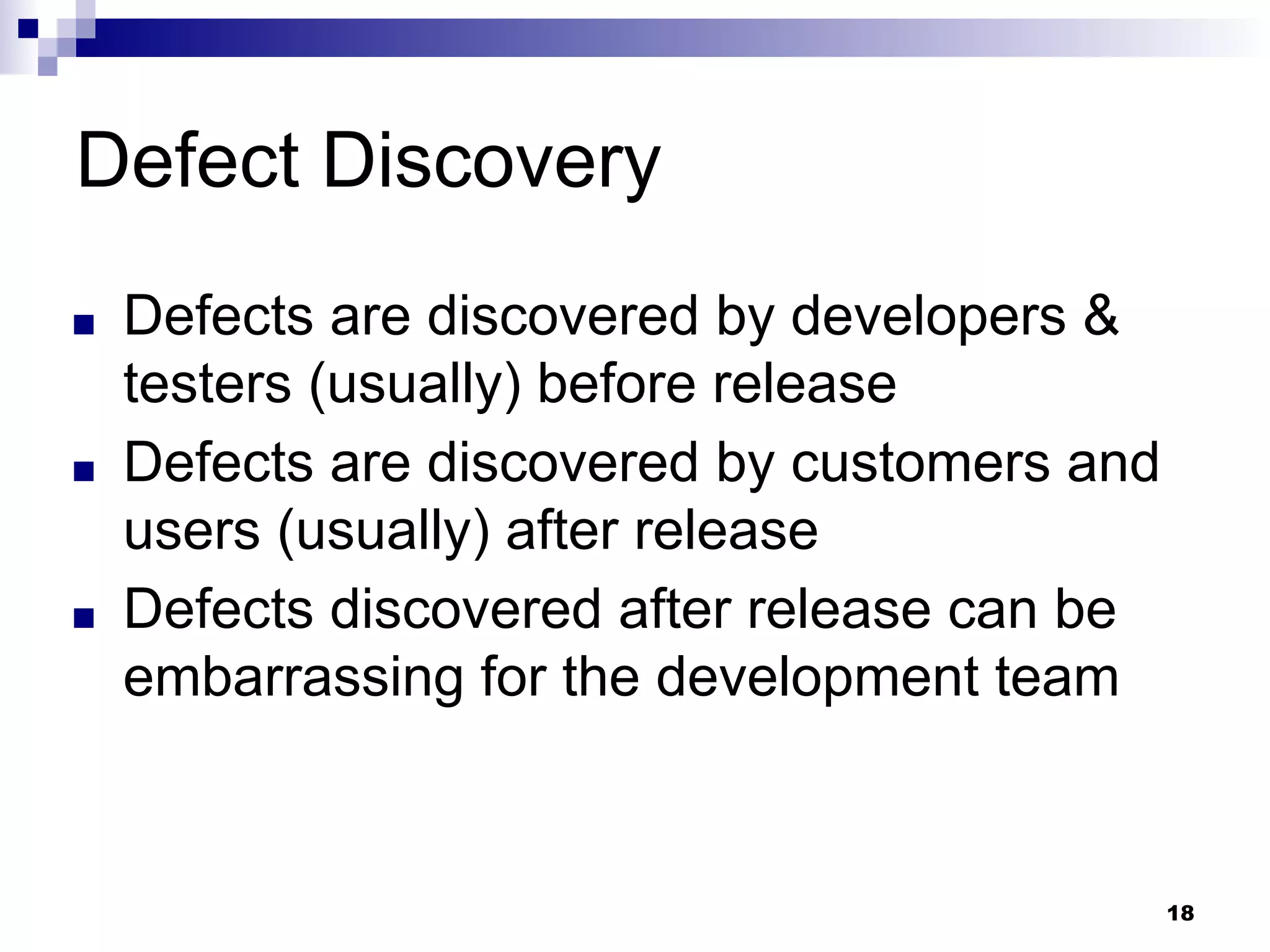 Defect Discovery

■ Defects are discovered by developers & testers (usually) before release

■ Defects are discovered by customers and users (usually) after release

■ Defects discovered after release can be embarrassing for the development team

18